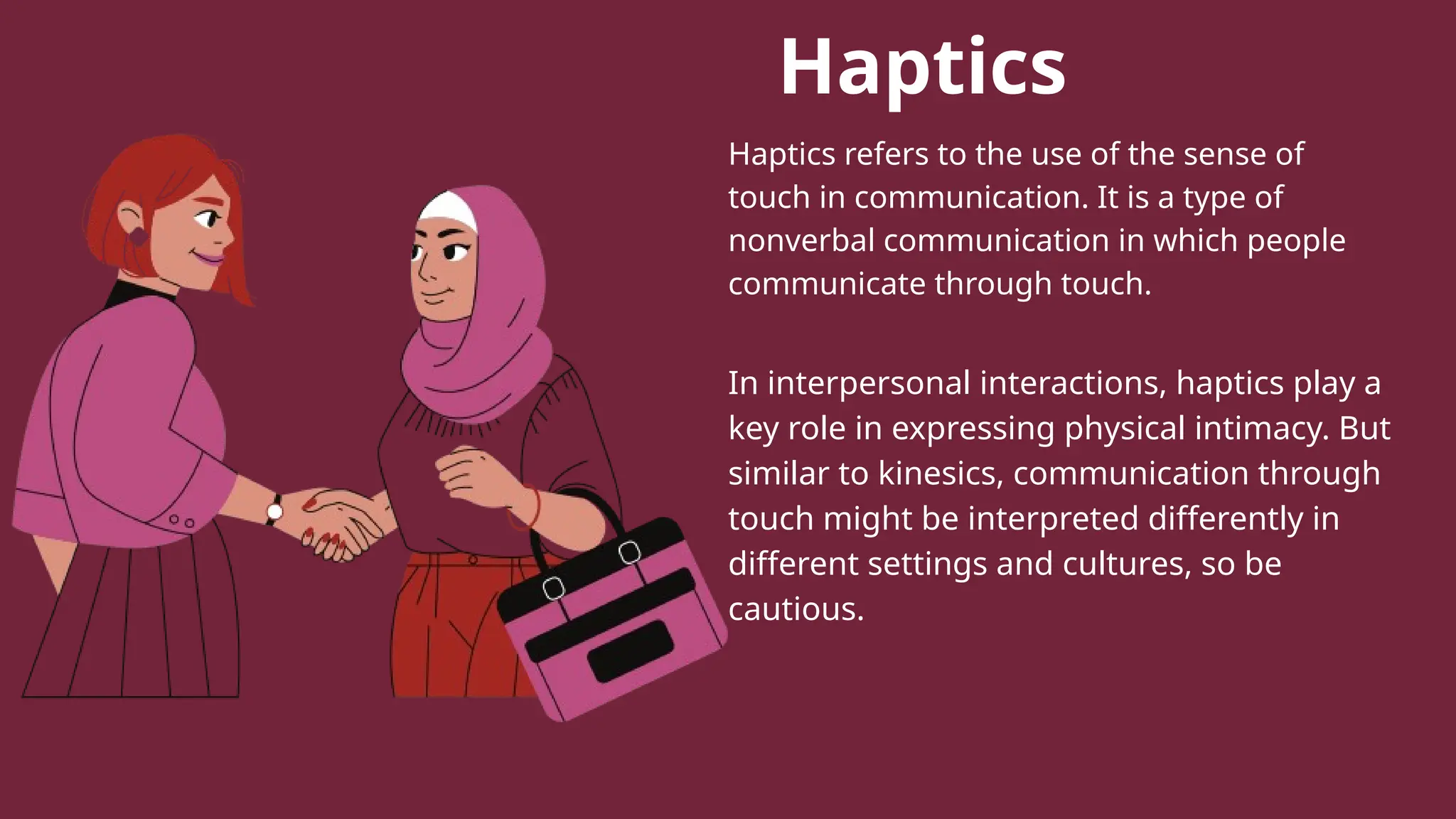 Haptics

Haptics refers to the use of the sense of touch in communication. It is a type of nonverbal communication in which people communicate through touch.

In interpersonal interactions, haptics play a key role in expressing physical intimacy. But similar to kinesics, communication through touch might be interpreted differently in different settings and cultures, so be cautious.